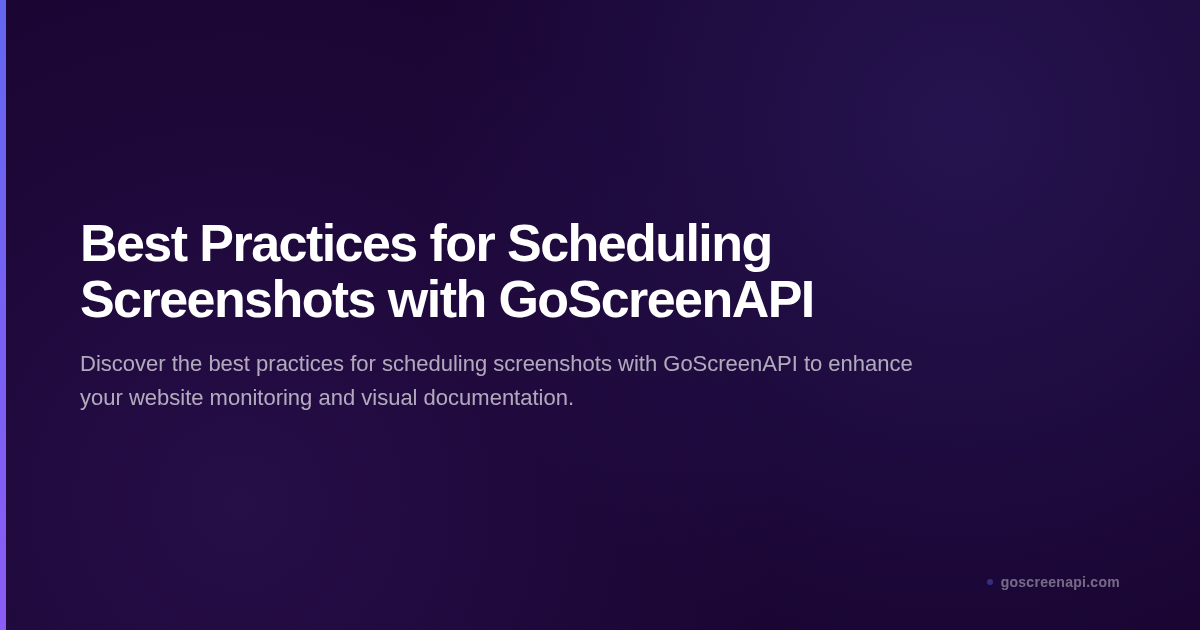 Best Practices for Scheduling Screenshots with GoScreenAPI

Discover the best practices for scheduling screenshots with GoScreenAPI to enhance your website monitoring and visual documentation.

goscreenapi.com